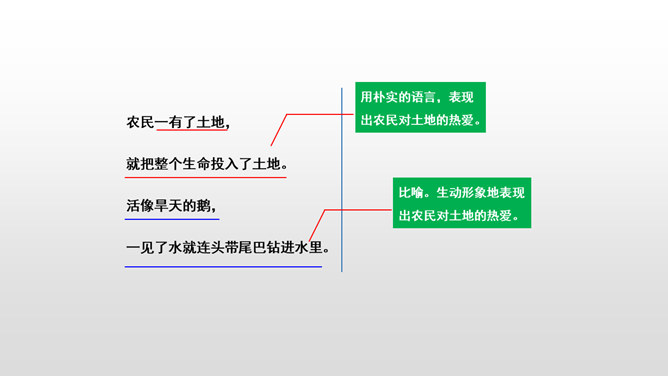 农民一有了土地，

就把整个生命投入了土地。

活像旱天的鹅，

一见了水就连头带尾巴钻进水里。

用朴实的语言，表现出农民对土地的热爱。

比喻。生动形象地表现出农民对土地的热爱。